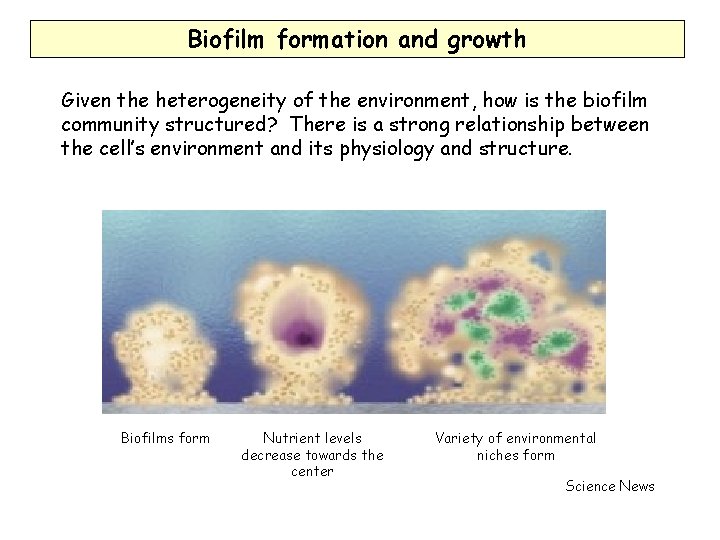 Biofilm formation and growth

Given the heterogeneity of the environment, how is the biofilm community structured? There is a strong relationship between the cell's environment and its physiology and structure.

Biofilms form

Nutrient levels decrease towards the center

Variety of environmental niches form

Science News